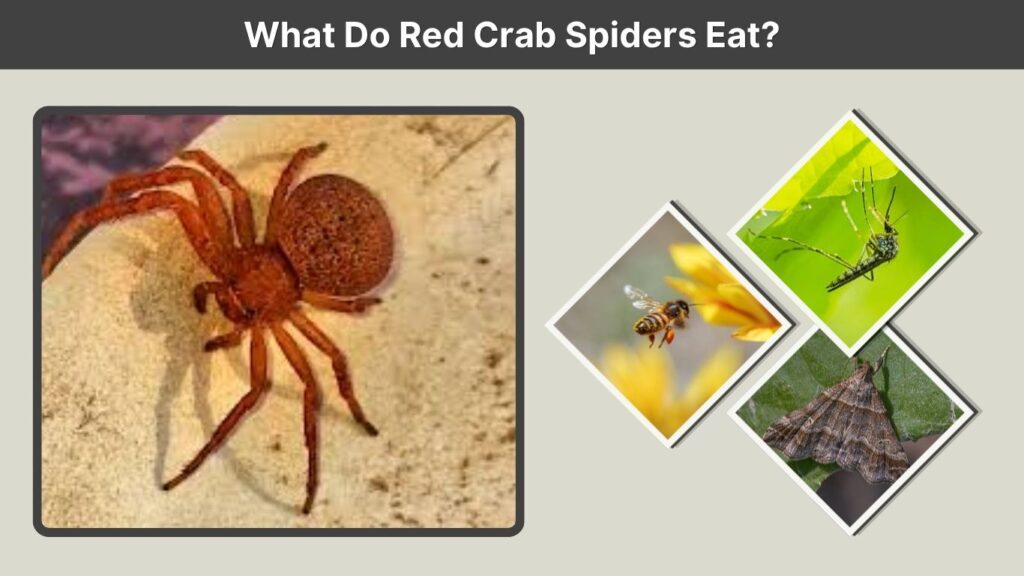 What Do Red Crab Spiders Eat?